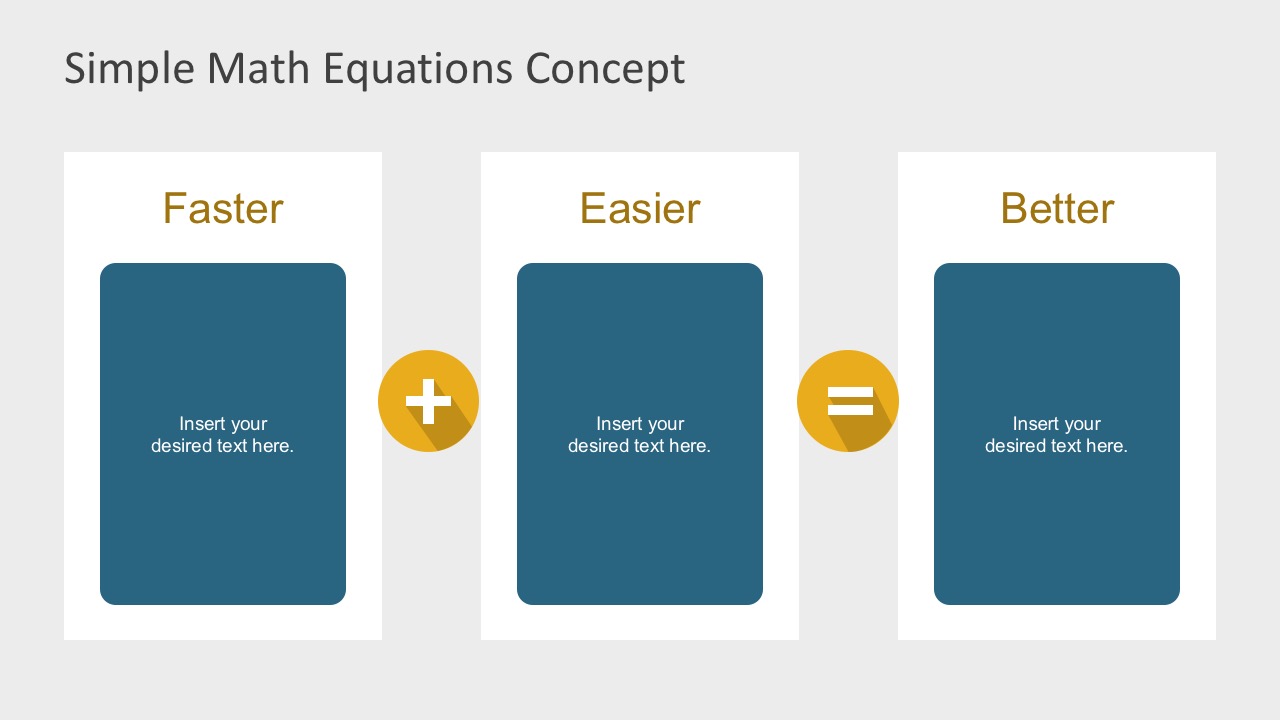 Simple Math Equations Concept

Faster

Insert your desired text here.

+

Easier

Insert your desired text here.

=

Better

Insert your desired text here.